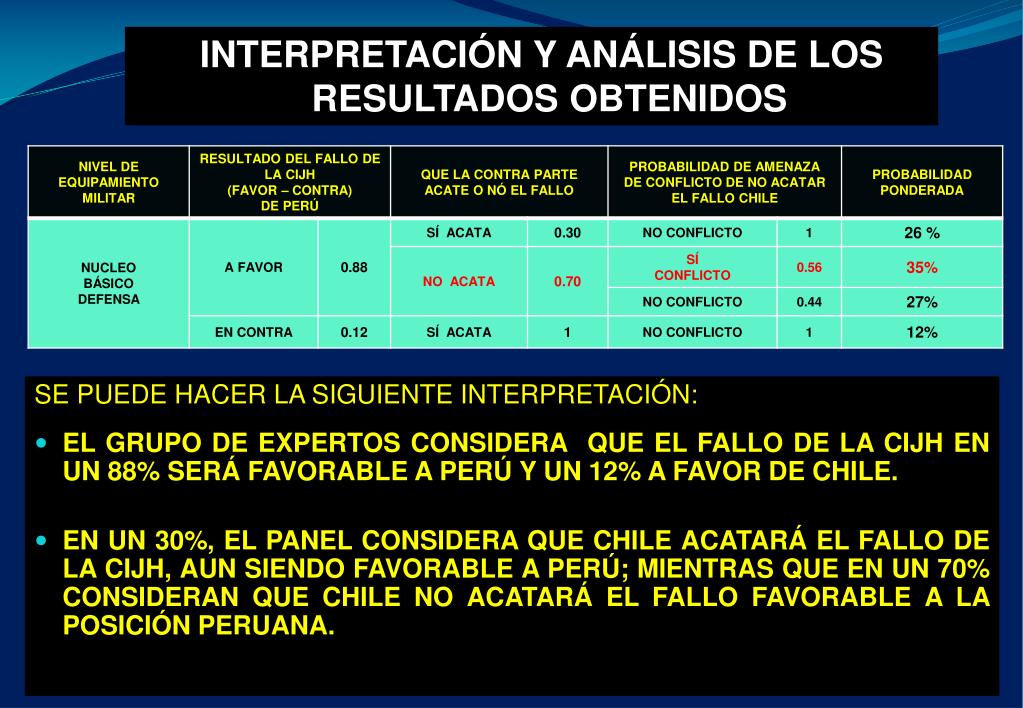 INTERPRETACIÓN Y ANÁLISIS DE LOS RESULTADOS OBTENIDOS

| NIVEL DE EQUIPAMIENTO MILITAR | RESULTADO DEL FALLO DE LA CIJH (FAVOR – CONTRA) DE PERÚ | | QUE LA CONTRA PARTE ACATE O NÓ EL FALLO | | PROBABILIDAD DE AMENAZA DE CONFLICTO DE NO ACATAR EL FALLO CHILE | | PROBABILIDAD PONDERADA |
|---|---|---|---|---|---|---|---|
| NUCLEO BÁSICO DEFENSA | A FAVOR | 0.88 | SÍ ACATA | 0.30 | NO CONFLICTO | 1 | 26 % |
| | | | NO ACATA | 0.70 | SÍ CONFLICTO | 0.56 | 35% |
| | | | | | NO CONFLICTO | 0.44 | 27% |
| | EN CONTRA | 0.12 | SÍ ACATA | 1 | NO CONFLICTO | 1 | 12% |

SE PUEDE HACER LA SIGUIENTE INTERPRETACIÓN:

EL GRUPO DE EXPERTOS CONSIDERA QUE EL FALLO DE LA CIJH EN UN 88% SERÁ FAVORABLE A PERÚ Y UN 12% A FAVOR DE CHILE.

EN UN 30%, EL PANEL CONSIDERA QUE CHILE ACATARÁ EL FALLO DE LA CIJH, AUN SIENDO FAVORABLE A PERÚ; MIENTRAS QUE EN UN 70% CONSIDERAN QUE CHILE NO ACATARÁ EL FALLO FAVORABLE A LA POSICIÓN PERUANA.